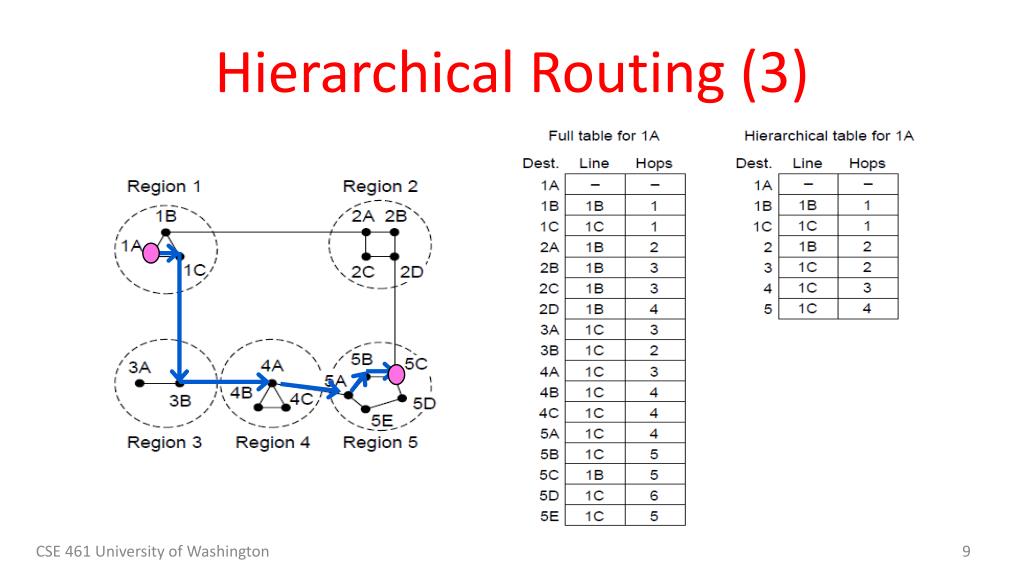 Hierarchical Routing (3)

Region 1
1B
1A
1C
Region 2
2A 2B
2C 2D
3A
3B
Region 3
4A
4B
4C
Region 4
5B
5C
5A
5D
5E
Region 5

Full table for 1A

| Dest. | Line | Hops |
|---|---|---|
| 1A | – | – |
| 1B | 1B | 1 |
| 1C | 1C | 1 |
| 2A | 1B | 2 |
| 2B | 1B | 3 |
| 2C | 1B | 3 |
| 2D | 1B | 4 |
| 3A | 1C | 3 |
| 3B | 1C | 2 |
| 4A | 1C | 3 |
| 4B | 1C | 4 |
| 4C | 1C | 4 |
| 5A | 1C | 4 |
| 5B | 1C | 5 |
| 5C | 1B | 5 |
| 5D | 1C | 6 |
| 5E | 1C | 5 |

Hierarchical table for 1A

| Dest. | Line | Hops |
|---|---|---|
| 1A | – | – |
| 1B | 1B | 1 |
| 1C | 1C | 1 |
| 2 | 1B | 2 |
| 3 | 1C | 2 |
| 4 | 1C | 3 |
| 5 | 1C | 4 |

CSE 461 University of Washington
9